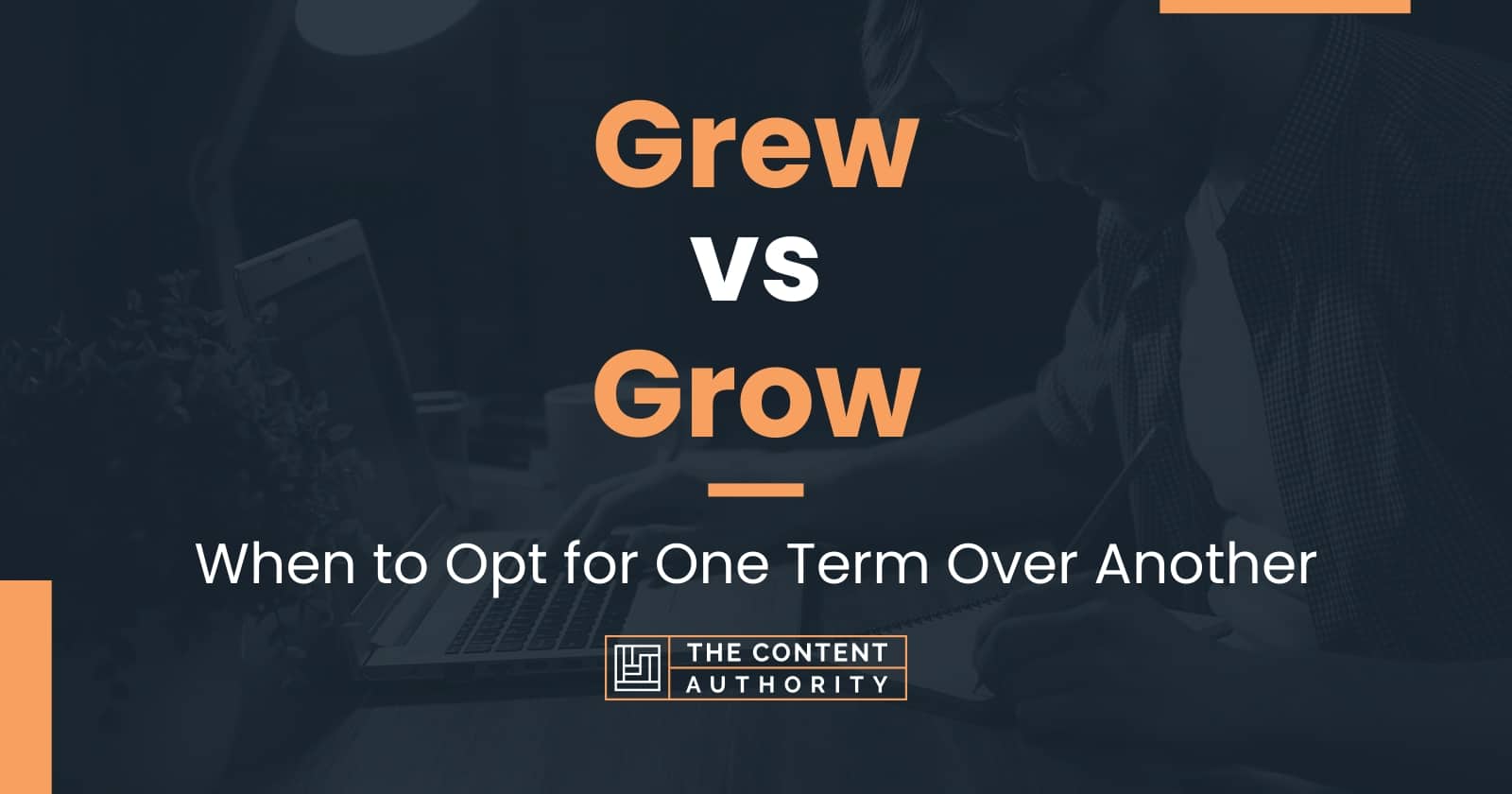 Grew
vs
Grow

When to Opt for One Term Over Another

THE CONTENT
AUTHORITY